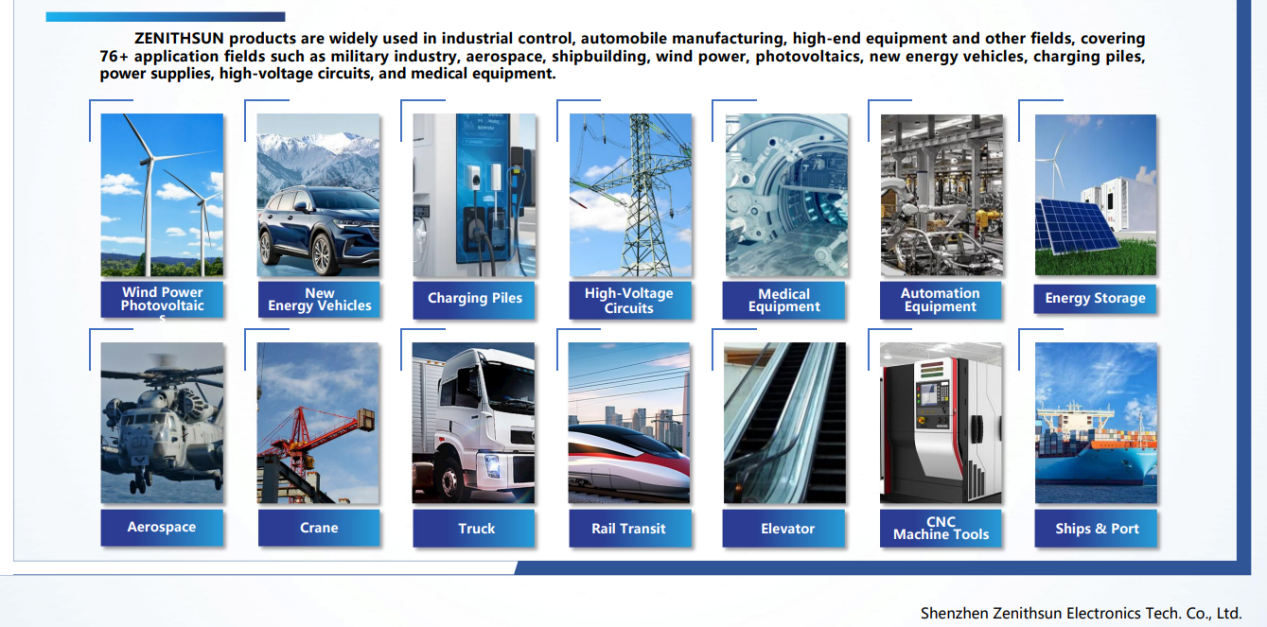 ZENITHSUN products are widely used in industrial control, automobile manufacturing, high-end equipment and other fields, covering 76+ application fields such as military industry, aerospace, shipbuilding, wind power, photovoltaics, new energy vehicles, charging piles, power supplies, high-voltage circuits, and medical equipment.

Wind Power Photovoltaic s

New Energy Vehicles

Charging Piles

High-Voltage Circuits

Medical Equipment

Automation Equipment

Energy Storage

Aerospace

Crane

Truck

Rail Transit

Elevator

CNC Machine Tools

Ships & Port

Shenzhen Zenithsun Electronics Tech. Co., Ltd.